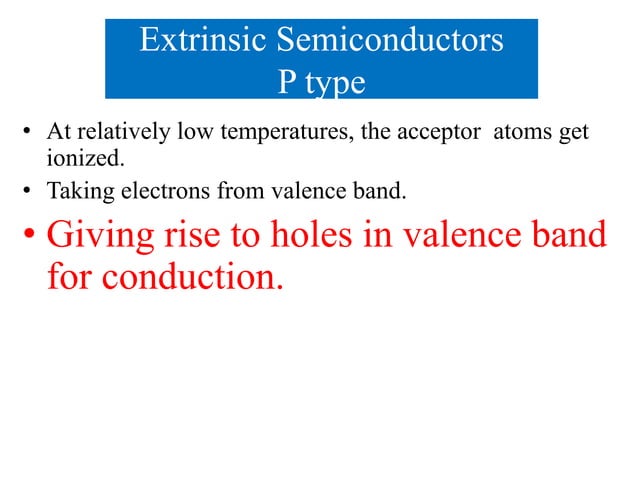 Extrinsic Semiconductors
P type

• At relatively low temperatures, the acceptor atoms get ionized.
• Taking electrons from valence band.
• Giving rise to holes in valence band for conduction.